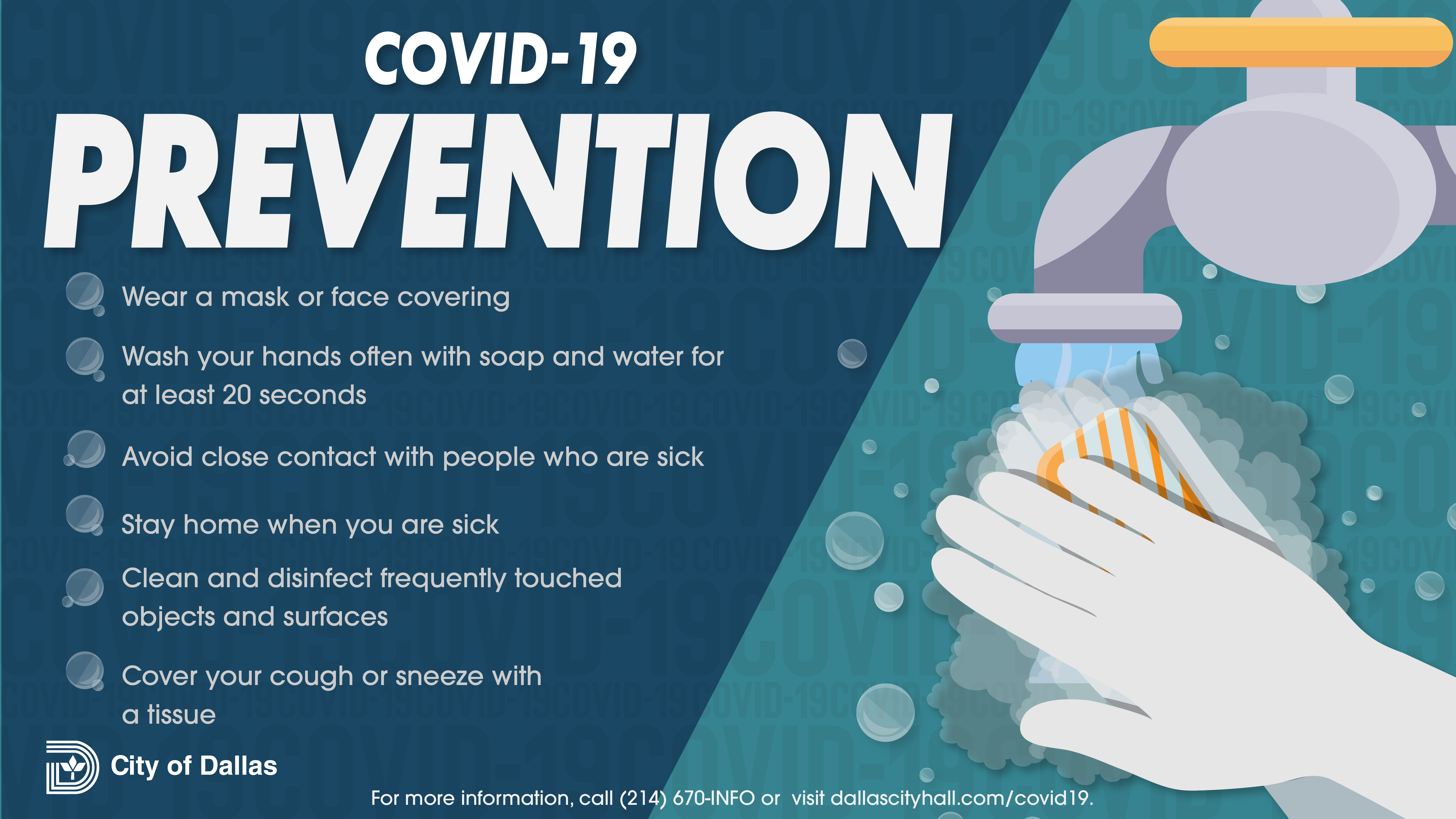 COVID-19
PREVENTION

Wear a mask or face covering

Wash your hands often with soap and water for at least 20 seconds

Avoid close contact with people who are sick

Stay home when you are sick

Clean and disinfect frequently touched objects and surfaces

Cover your cough or sneeze with a tissue

City of Dallas

For more information, call (214) 670-INFO or visit dallascityhall.com/covid19.